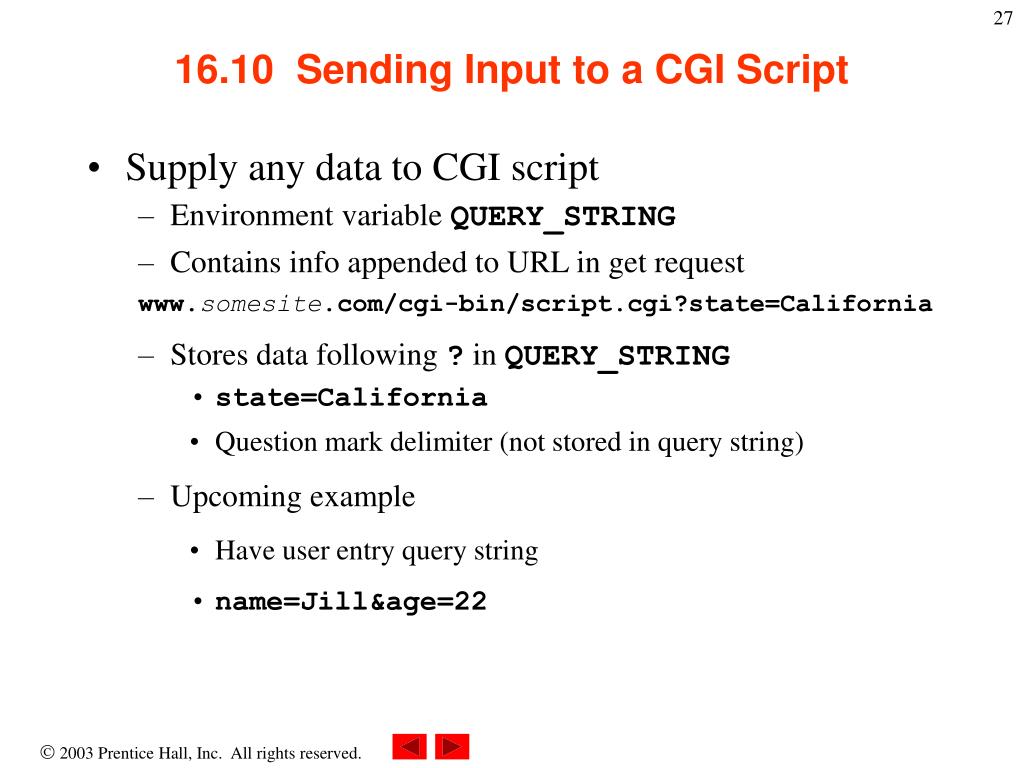 27

16.10 Sending Input to a CGI Script

• Supply any data to CGI script
– Environment variable QUERY_STRING
– Contains info appended to URL in get request
www.somesite.com/cgi-bin/script.cgi?state=California
– Stores data following ? in QUERY_STRING
• state=California
• Question mark delimiter (not stored in query string)
– Upcoming example
• Have user entry query string
• name=Jill&age=22

© 2003 Prentice Hall, Inc. All rights reserved.